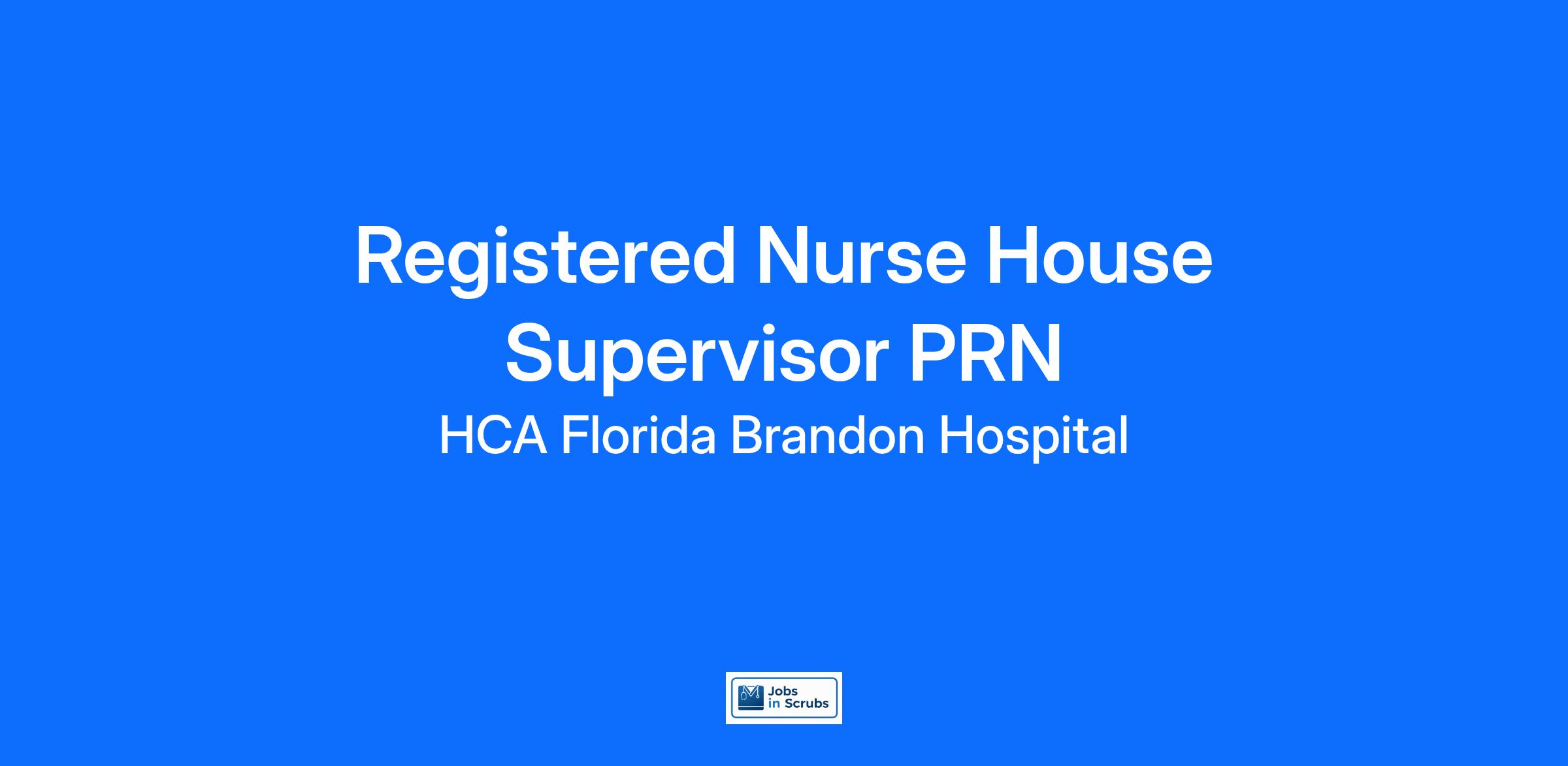 Registered Nurse House Supervisor PRN

HCA Florida Brandon Hospital

Jobs in Scrubs